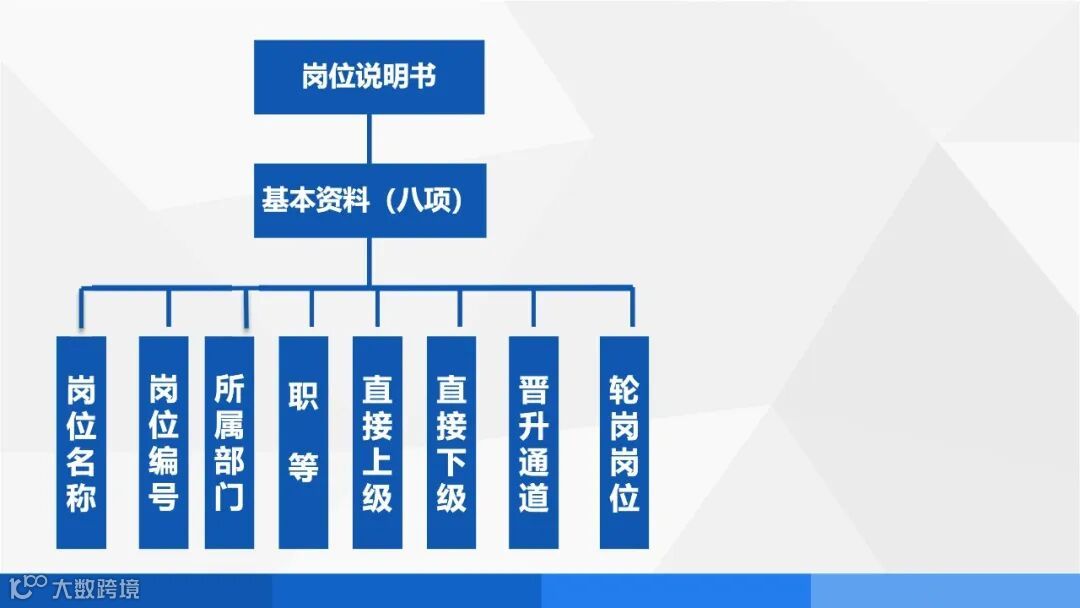 岗位说明书

基本资料（八项）

岗位名称

岗位编号

所属部门

职等

直接上级

直接下级

晋升通道

轮岗岗位

大数跨境